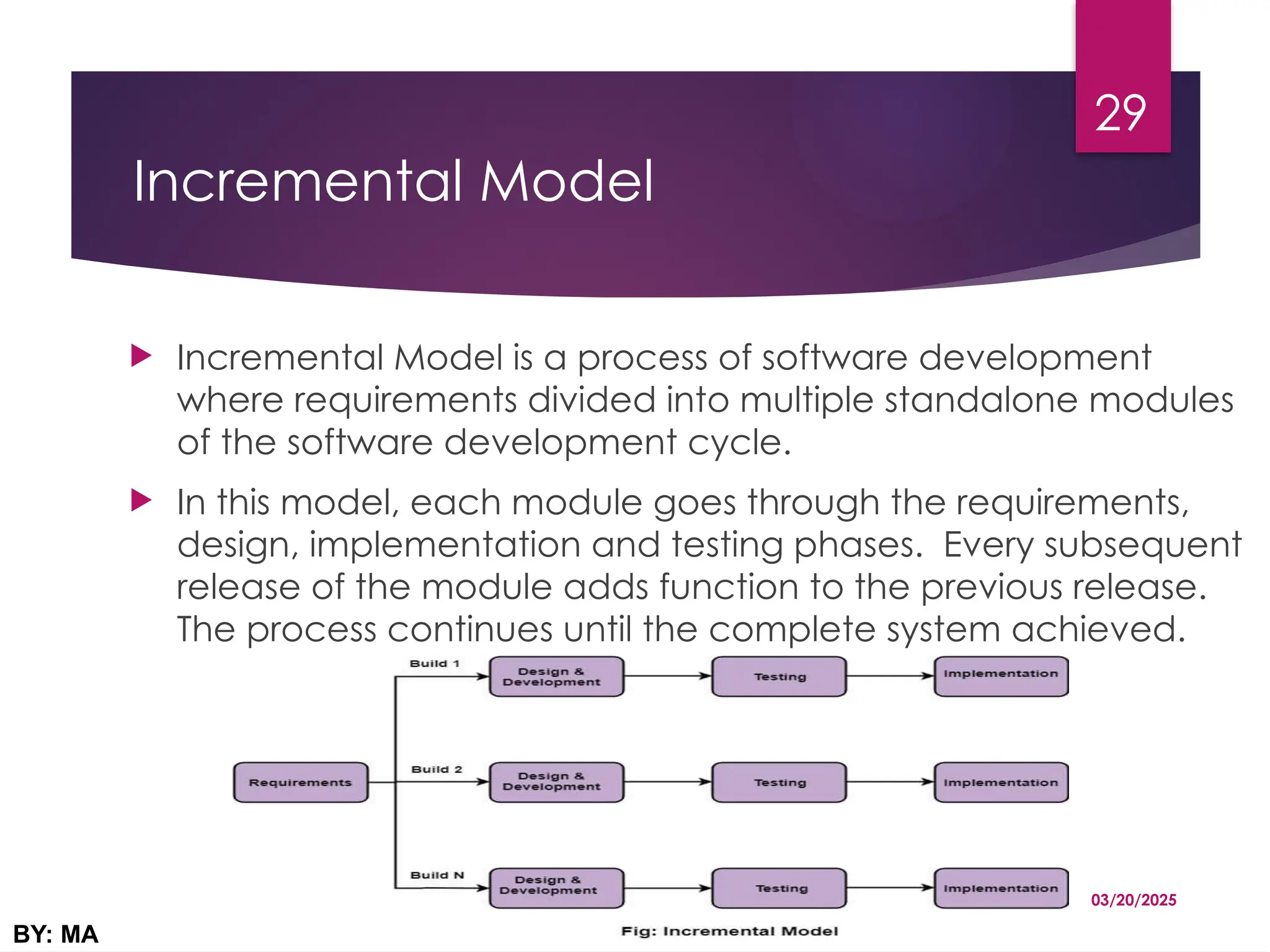 29

Incremental Model

Incremental Model is a process of software development where requirements divided into multiple standalone modules of the software development cycle.

In this model, each module goes through the requirements, design, implementation and testing phases. Every subsequent release of the module adds function to the previous release. The process continues until the complete system achieved.

Requirements

Build 1
Design & Development
Testing
Implementation

Build 2
Design & Development
Testing
Implementation

Build N
Design & Development
Testing
Implementation

Fig: Incremental Model

03/20/2025

BY: MA